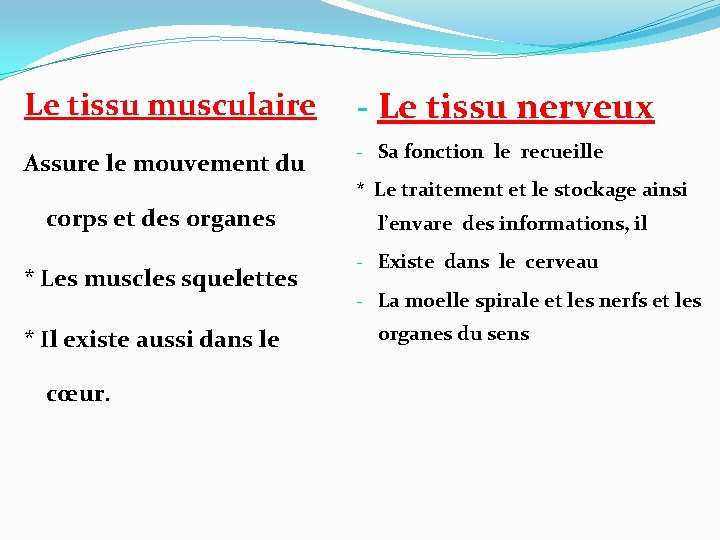 Le tissu musculaire

Assure le mouvement du corps et des organes

* Les muscles squelettes

* Il existe aussi dans le cœur.

- Le tissu nerveux

- Sa fonction le recueille

* Le traitement et le stockage ainsi l'envare des informations, il

- Existe dans le cerveau

- La moelle spirale et les nerfs et les organes du sens